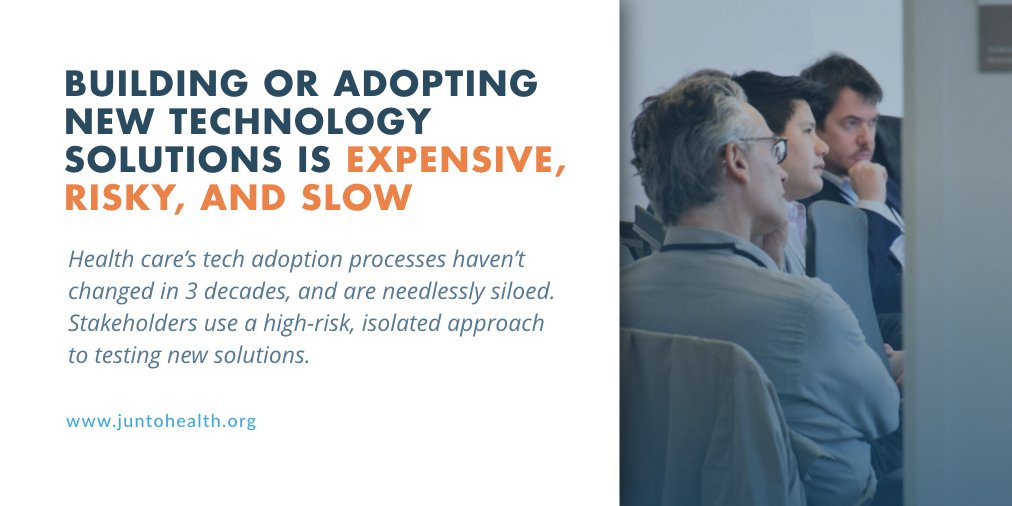 BUILDING OR ADOPTING NEW TECHNOLOGY SOLUTIONS IS EXPENSIVE, RISKY, AND SLOW

Health care's tech adoption processes haven't changed in 3 decades, and are needlessly siloed. Stakeholders use a high-risk, isolated approach to testing new solutions.

www.juntohealth.org